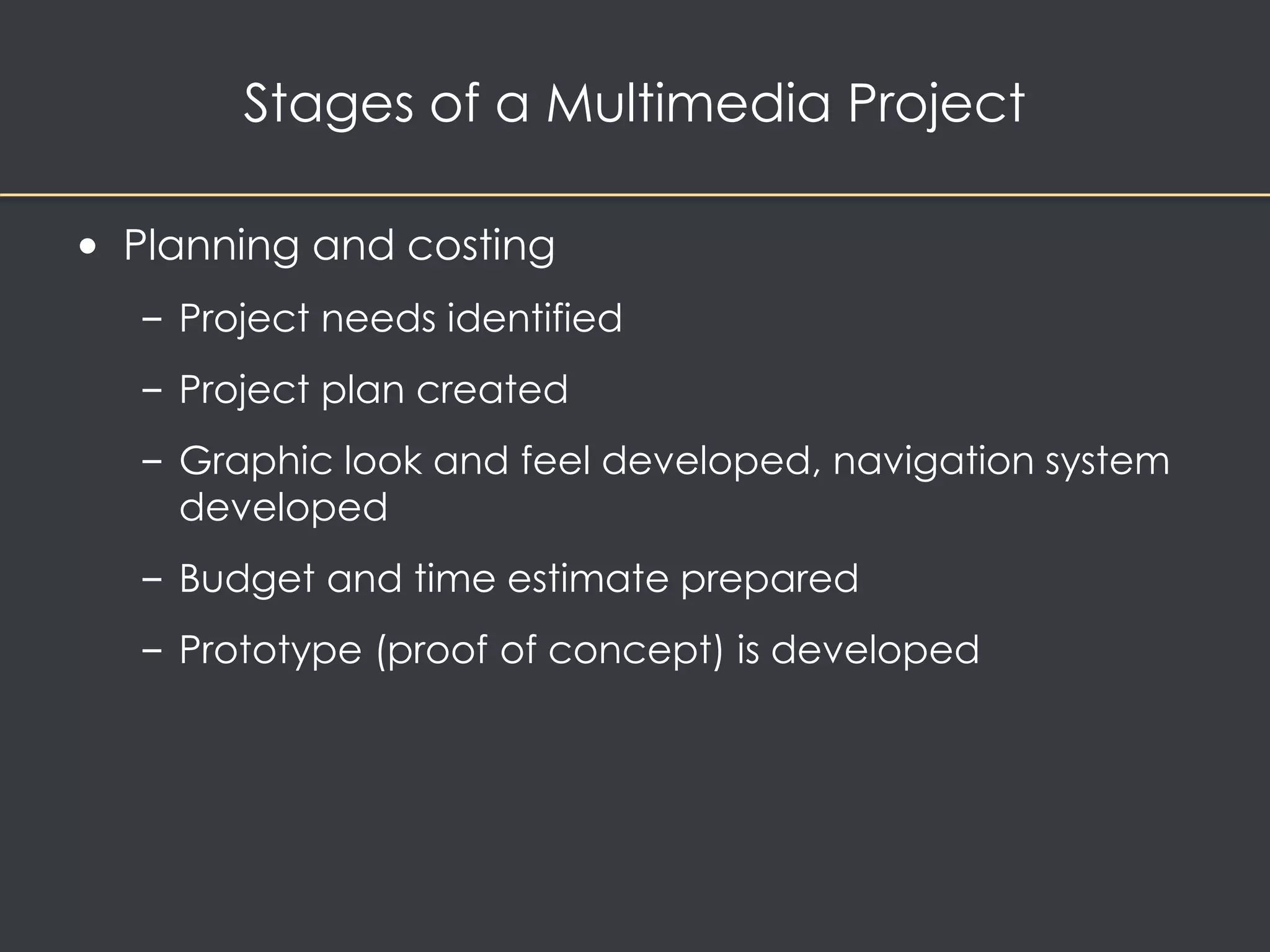 Stages of a Multimedia Project

• Planning and costing
  – Project needs identified
  – Project plan created
  – Graphic look and feel developed, navigation system developed
  – Budget and time estimate prepared
  – Prototype (proof of concept) is developed